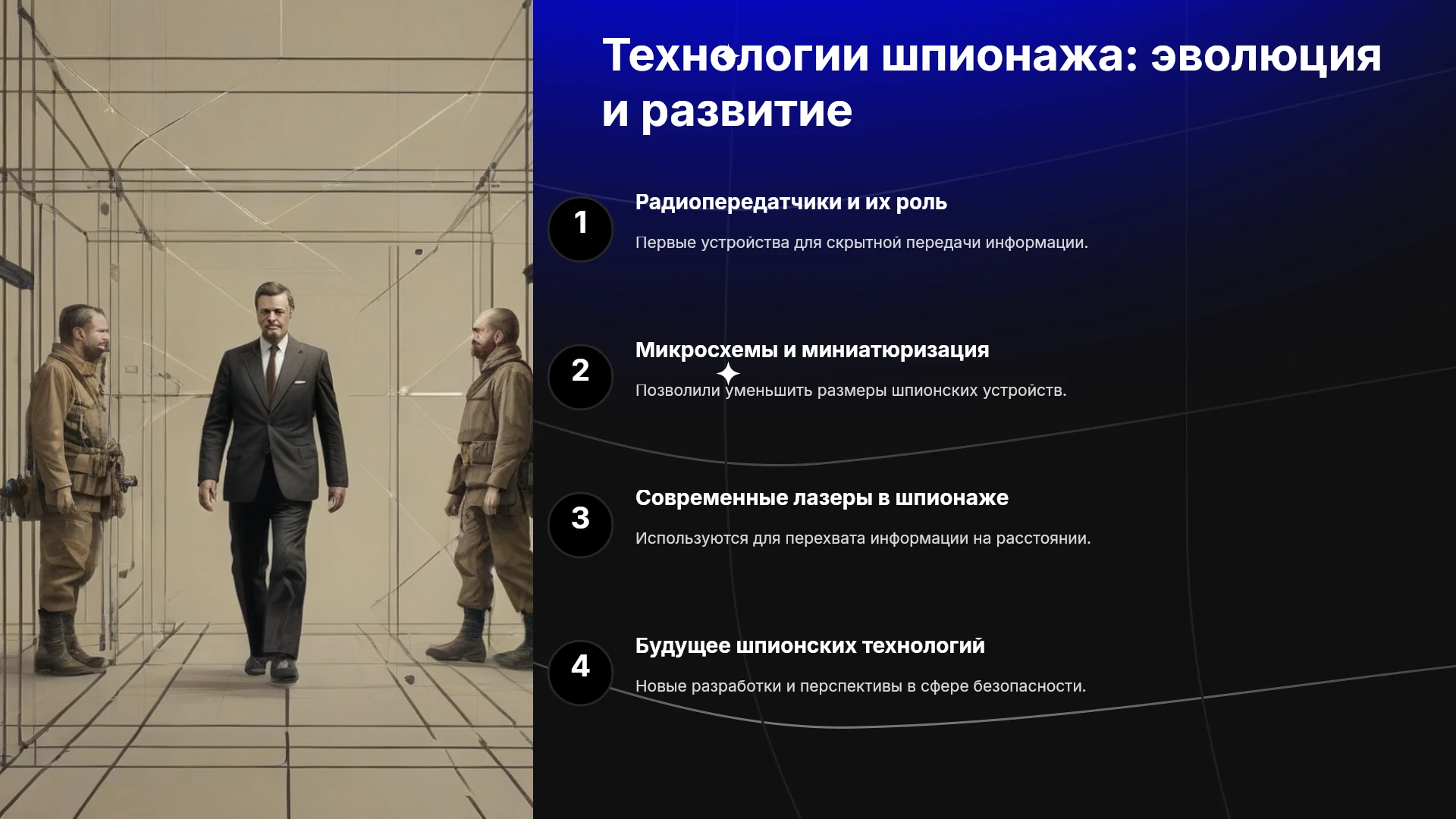 Технологии шпионажа: эволюция и развитие

1

Радиопередатчики и их роль

Первые устройства для скрытной передачи информации.

2

Микросхемы и миниатюризация

Позволили уменьшить размеры шпионских устройств.

3

Современные лазеры в шпионаже

Используются для перехвата информации на расстоянии.

4

Будущее шпионских технологий

Новые разработки и перспективы в сфере безопасности.